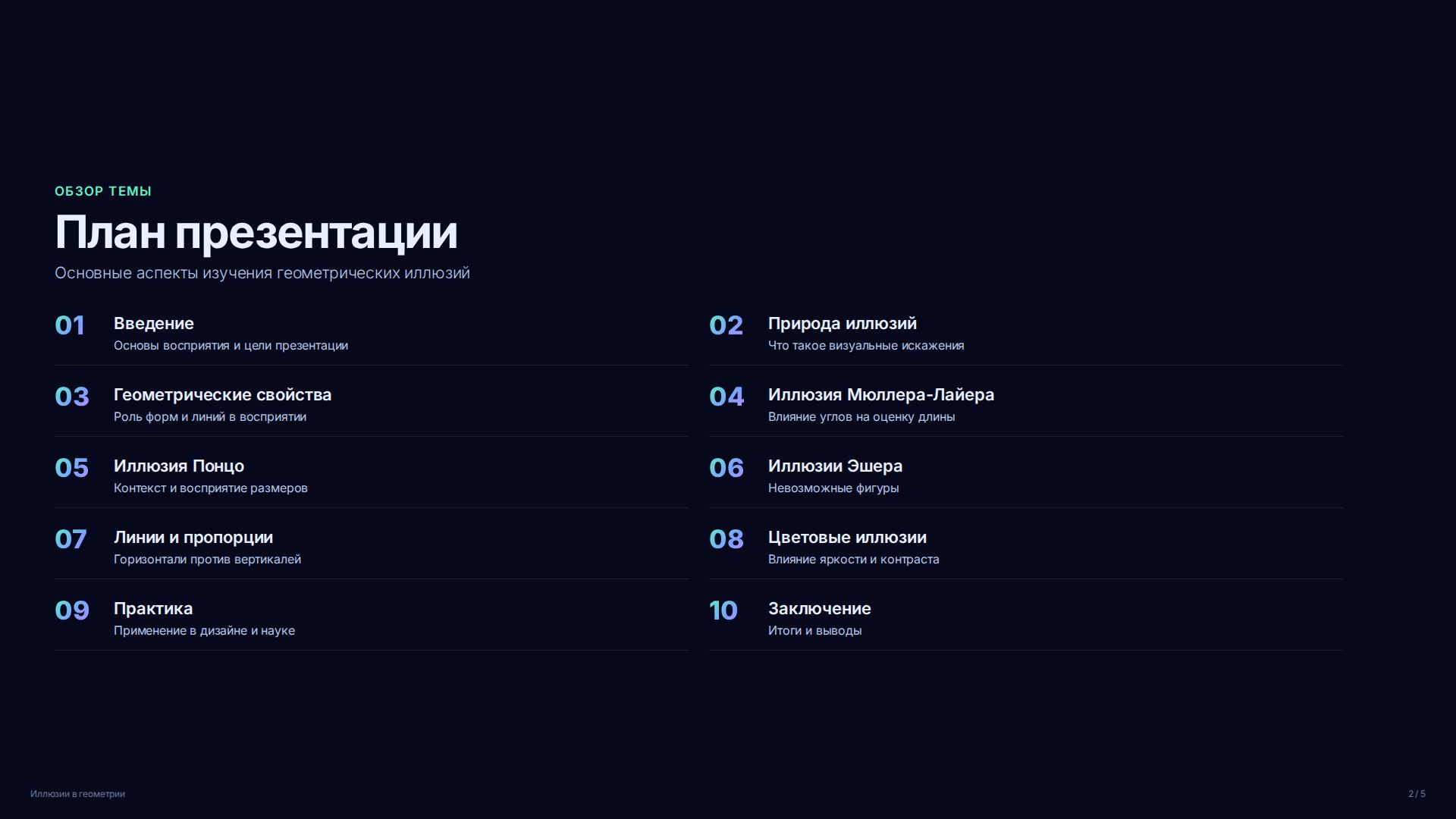 ОБЗОР ТЕМЫ

План презентации

Основные аспекты изучения геометрических иллюзий

01 Введение
Основы восприятия и цели презентации

02 Природа иллюзий
Что такое визуальные искажения

03 Геометрические свойства
Роль форм и линий в восприятии

04 Иллюзия Мюллера-Лайера
Влияние углов на оценку длины

05 Иллюзия Понцо
Контекст и восприятие размеров

06 Иллюзии Эшера
Невозможные фигуры

07 Линии и пропорции
Горизонтали против вертикалей

08 Цветовые иллюзии
Влияние яркости и контраста

09 Практика
Применение в дизайне и науке

10 Заключение
Итоги и выводы

Иллюзии в геометрии

2 / 5